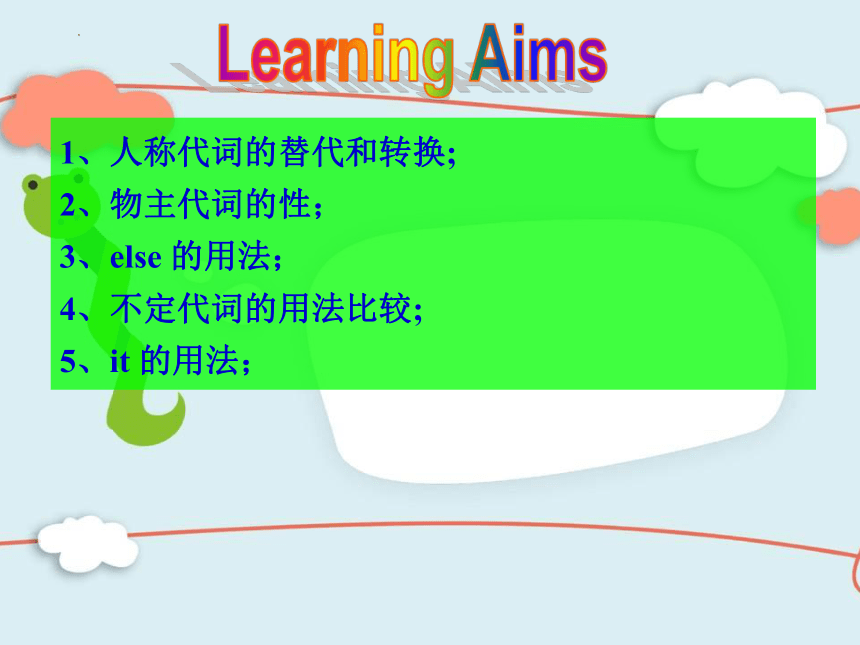 Learning Aims

1、人称代词的替代和转换;
2、物主代词的性；
3、else 的用法；
4、不定代词的用法比较;
5、it 的用法；